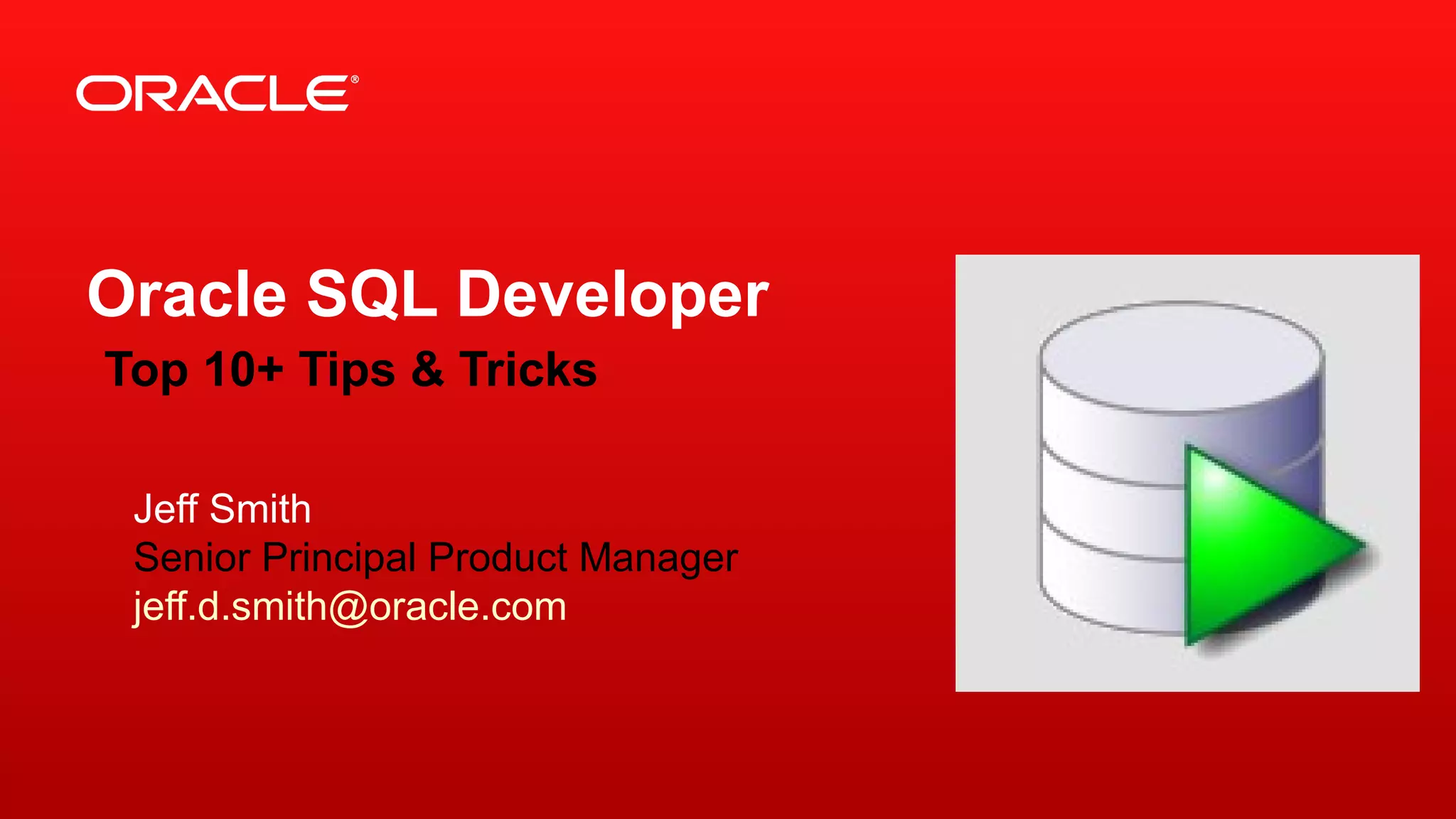 ORACLE®

Oracle SQL Developer
Top 10+ Tips & Tricks

Jeff Smith
Senior Principal Product Manager
jeff.d.smith@oracle.com